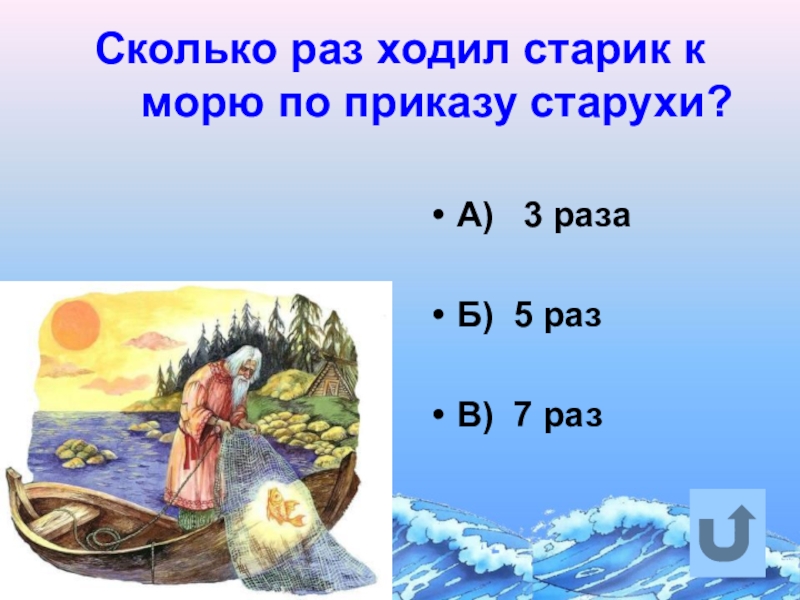 Сколько раз ходил старик к морю по приказу старухи?

• А) 3 раза

• Б) 5 раз

• В) 7 раз